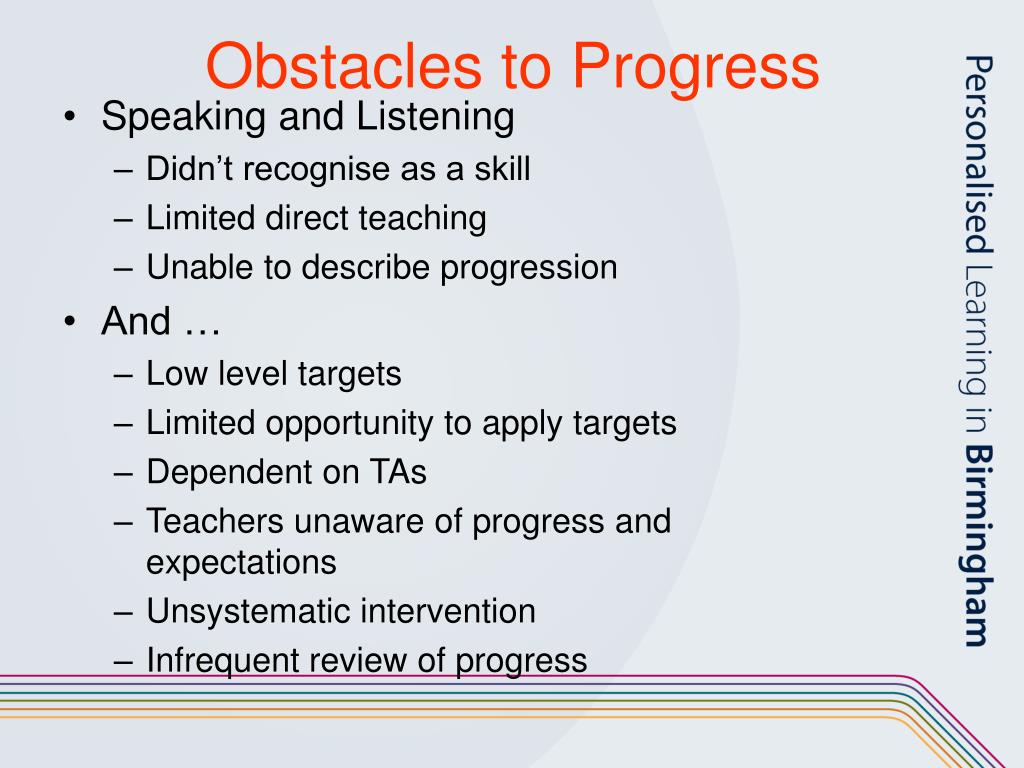 Obstacles to Progress

• Speaking and Listening
– Didn't recognise as a skill
– Limited direct teaching
– Unable to describe progression
• And …
– Low level targets
– Limited opportunity to apply targets
– Dependent on TAs
– Teachers unaware of progress and expectations
– Unsystematic intervention
– Infrequent review of progress

Personalised Learning in Birmingham